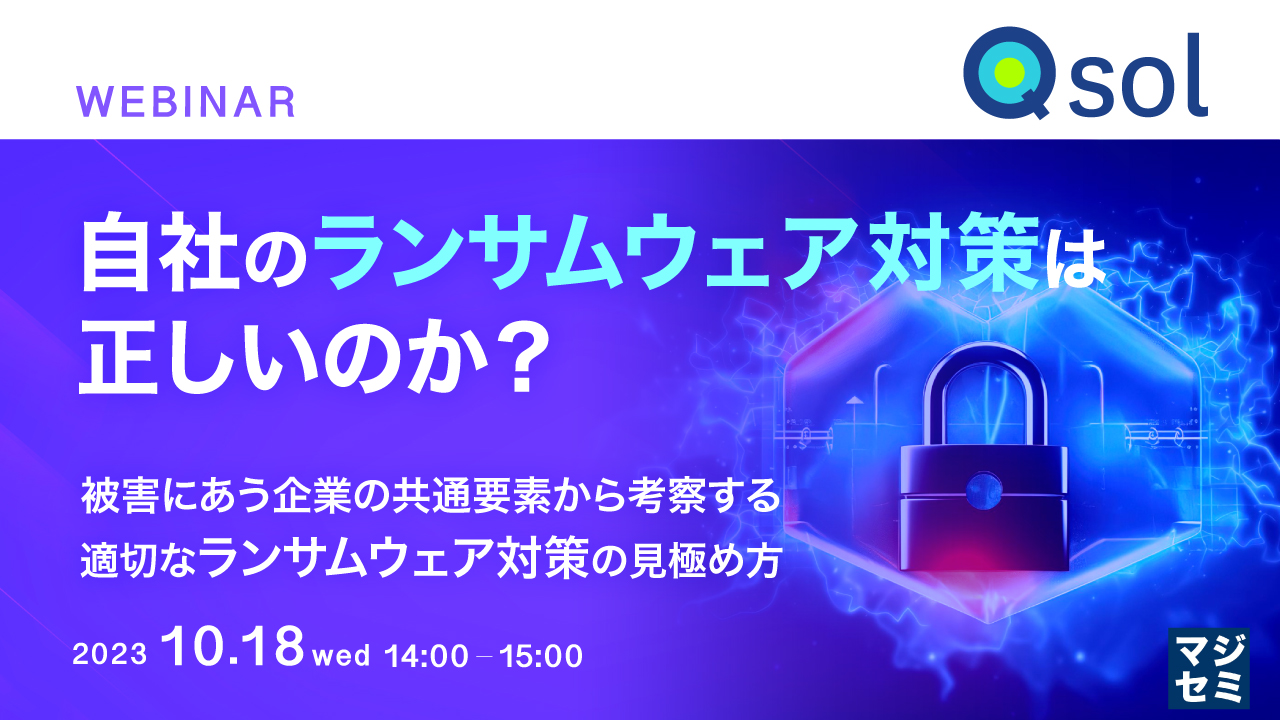 WEBINAR

Qsol

自社のランサムウェア対策は正しいのか？

被害にあう企業の共通要素から考察する
適切なランサムウェア対策の見極め方

2023 10.18 wed 14:00 – 15:00

マジセミ